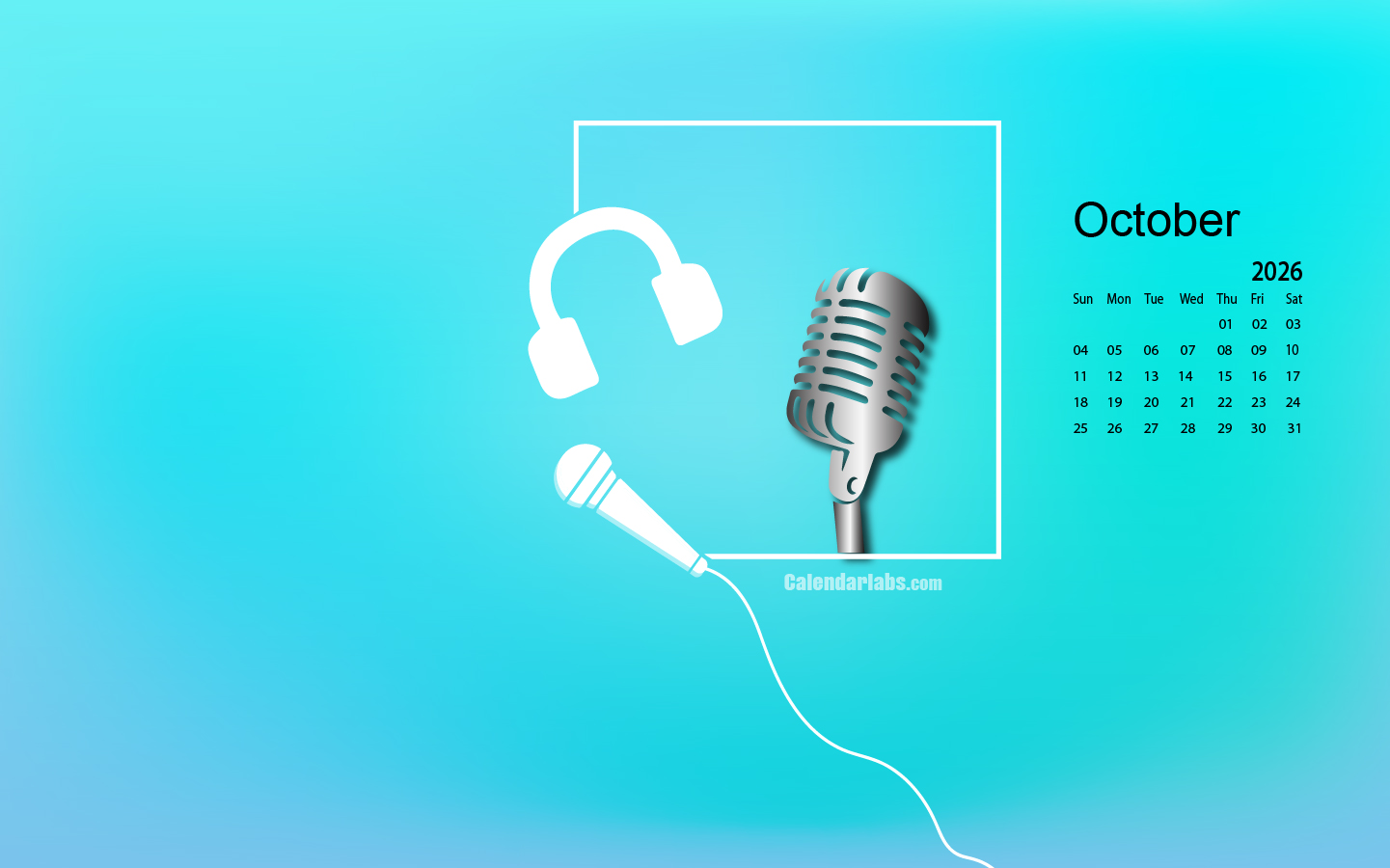 October
2026

| Sun | Mon | Tue | Wed | Thu | Fri | Sat |
|---|---|---|---|---|---|---|
| | | | | 01 | 02 | 03 |
| 04 | 05 | 06 | 07 | 08 | 09 | 10 |
| 11 | 12 | 13 | 14 | 15 | 16 | 17 |
| 18 | 19 | 20 | 21 | 22 | 23 | 24 |
| 25 | 26 | 27 | 28 | 29 | 30 | 31 |

Calendarlabs.com